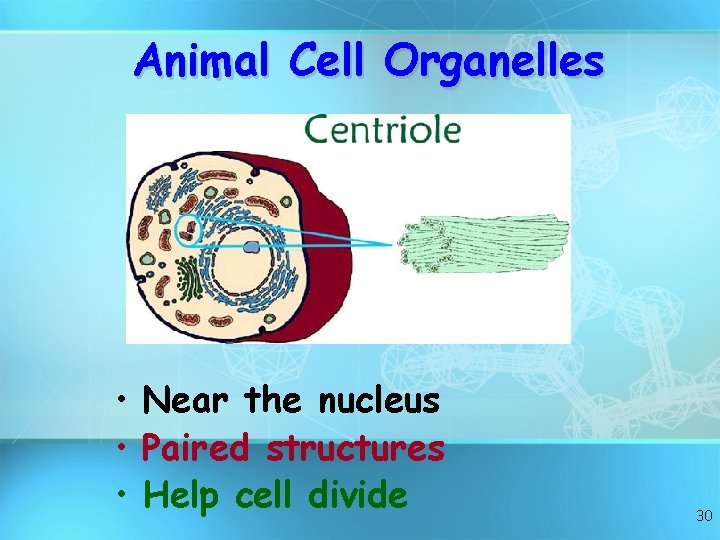 Animal Cell Organelles

Centriole

• Near the nucleus
• Paired structures
• Help cell divide

30